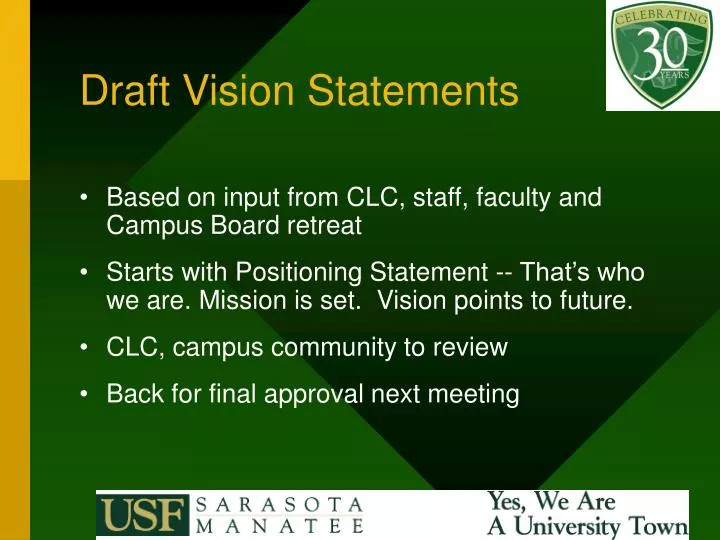 CELEBRATING 30 YEARS

Draft Vision Statements

• Based on input from CLC, staff, faculty and Campus Board retreat

• Starts with Positioning Statement -- That's who we are. Mission is set. Vision points to future.

• CLC, campus community to review

• Back for final approval next meeting

USF SARASOTA MANATEE

Yes, We Are A University Town